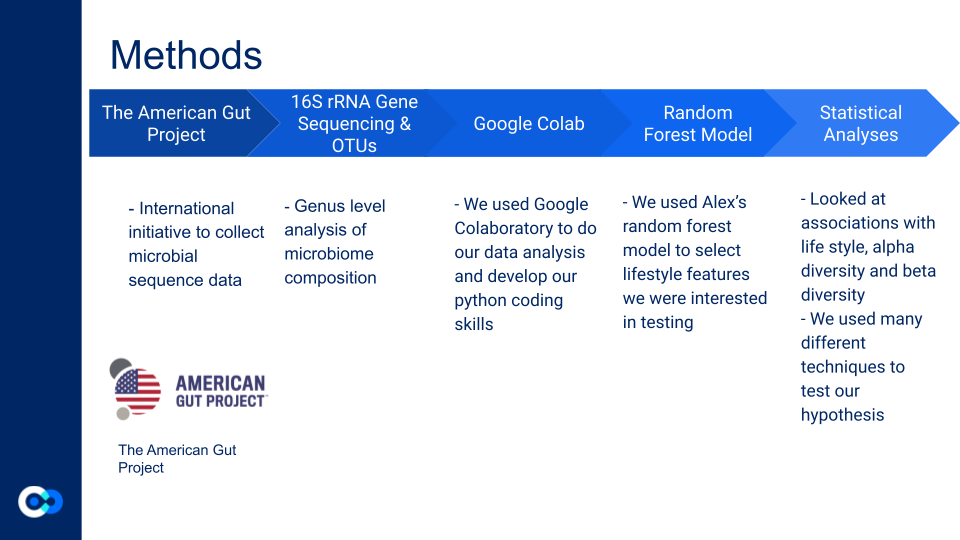 Methods

The American Gut Project

16S rRNA Gene Sequencing & OTUs

Google Colab

Random Forest Model

Statistical Analyses

- International initiative to collect microbial sequence data

- Genus level analysis of microbiome composition

- We used Google Colaboratory to do our data analysis and develop our python coding skills

- We used Alex's random forest model to select lifestyle features we were interested in testing

- Looked at associations with life style, alpha diversity and beta diversity
- We used many different techniques to test our hypothesis

AMERICAN GUT PROJECT

The American Gut Project